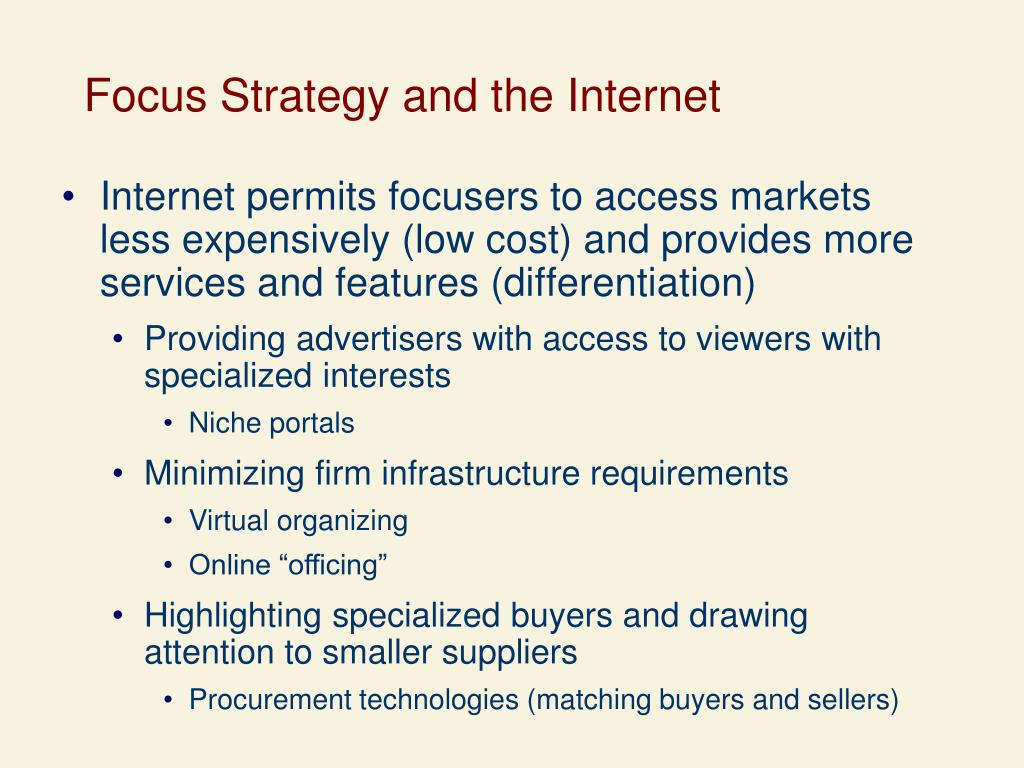 Focus Strategy and the Internet

• Internet permits focusers to access markets less expensively (low cost) and provides more services and features (differentiation)
• Providing advertisers with access to viewers with specialized interests
• Niche portals
• Minimizing firm infrastructure requirements
• Virtual organizing
• Online “officing”
• Highlighting specialized buyers and drawing attention to smaller suppliers
• Procurement technologies (matching buyers and sellers)